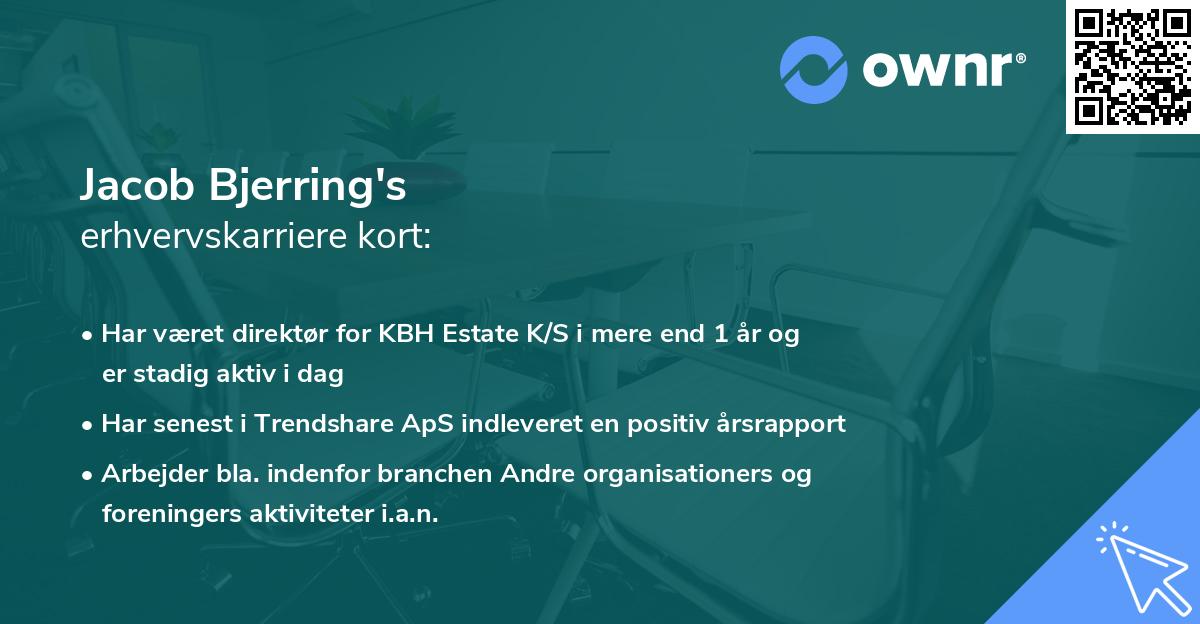 ownr®

Jacob Bjerring's
erhvervskarriere kort:

• Har været direktør for KBH Estate K/S i mere end 1 år og er stadig aktiv i dag

• Har senest i Trendshare ApS indleveret en positiv årsrapport

• Arbejder bla. indenfor branchen Andre organisationers og foreningers aktiviteter i.a.n.